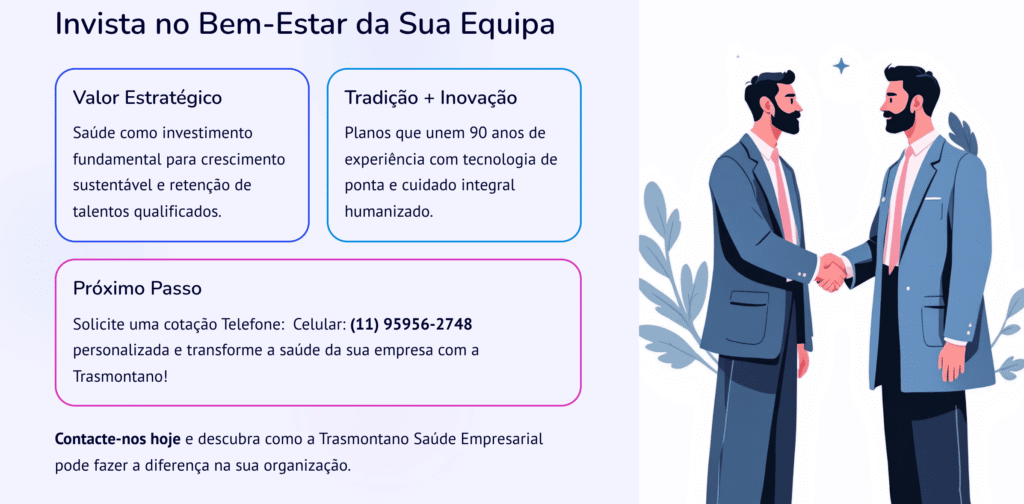 Invista no Bem-Estar da Sua Equipa

Valor Estratégico

Saúde como investimento fundamental para crescimento sustentável e retenção de talentos qualificados.

Tradição + Inovação

Planos que unem 90 anos de experiência com tecnologia de ponta e cuidado integral humanizado.

Próximo Passo

Solicite uma cotação Telefone: Celular: (11) 95956-2748 personalizada e transforme a saúde da sua empresa com a Trasmontano!

Contacte-nos hoje e descubra como a Trasmontano Saúde Empresarial pode fazer a diferença na sua organização.